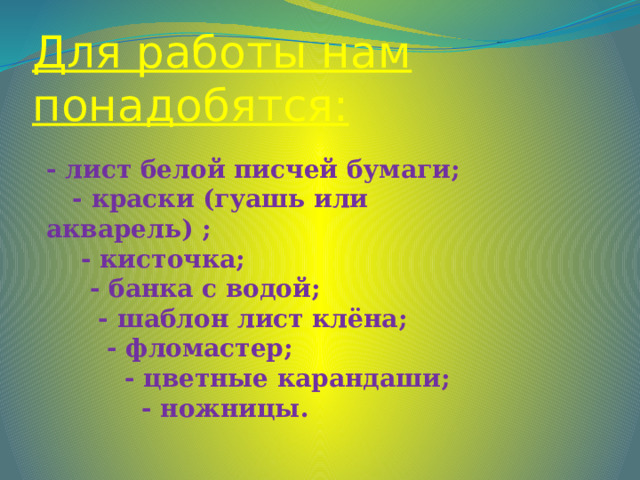 Для работы нам понадобятся:

- лист белой писчей бумаги;
- краски (гуашь или акварель) ;
- кисточка;
- банка с водой;
- шаблон лист клёна;
- фломастер;
- цветные карандаши;
- ножницы.